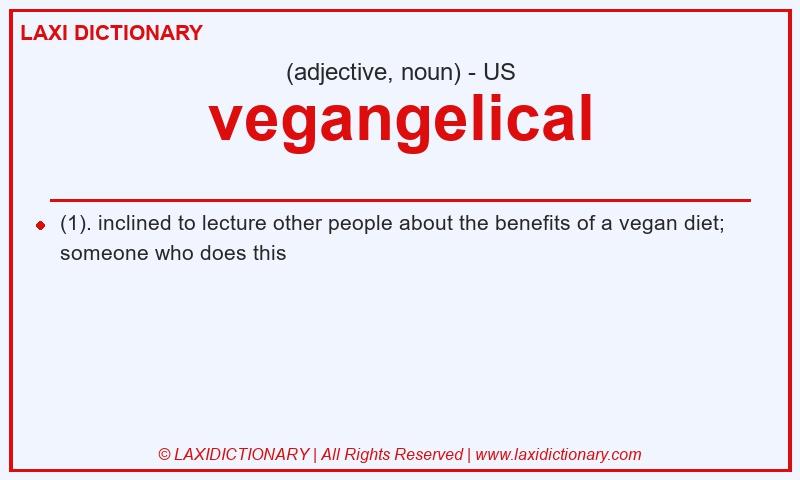 LAXI DICTIONARY

(adjective, noun) - US

vegangelical

(1). inclined to lecture other people about the benefits of a vegan diet; someone who does this

© LAXIDICTIONARY | All Rights Reserved | www.laxidictionary.com